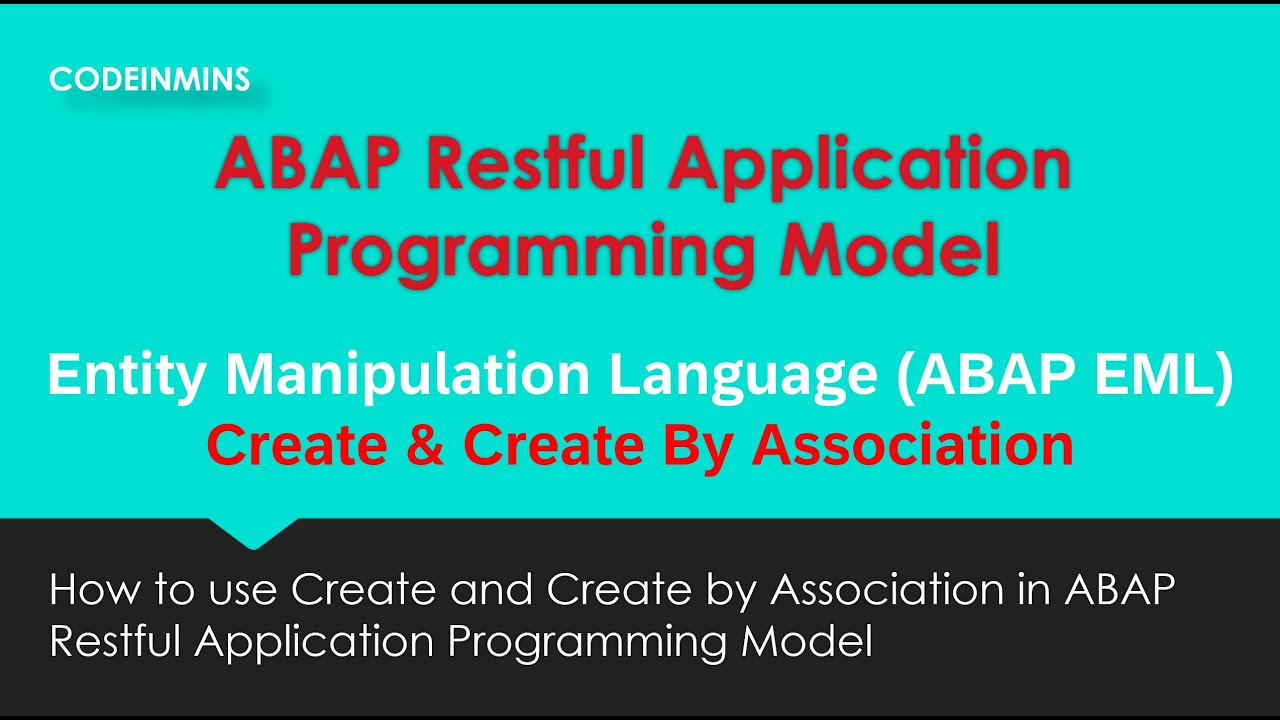 CODEINMINS

ABAP Restful Application Programming Model

Entity Manipulation Language (ABAP EML)
Create & Create By Association

How to use Create and Create by Association in ABAP Restful Application Programming Model